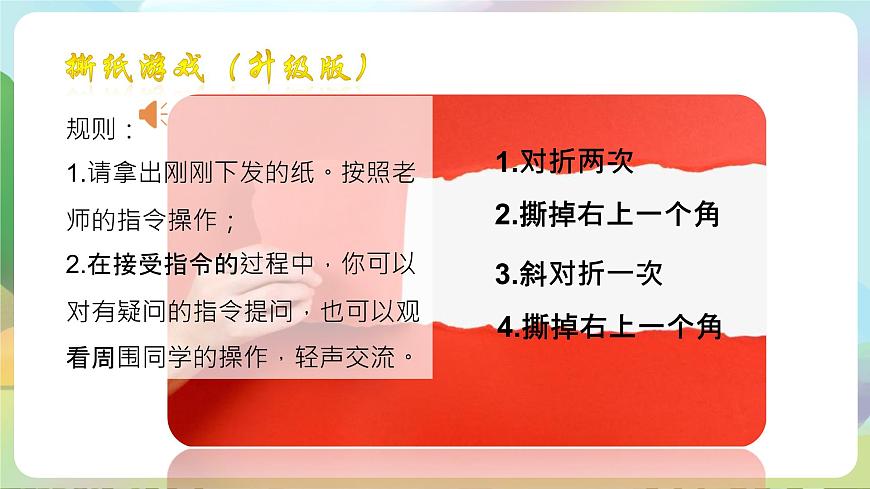 撕纸游戏（升级版）

规则：

1.请拿出刚刚下发的纸。按照老师的指令操作；

2.在接受指令的过程中，你可以对有疑问的指令提问，也可以观看周围同学的操作，轻声交流。

1.对折两次

2.撕掉右上一个角

3.斜对折一次

4.撕掉右上一个角